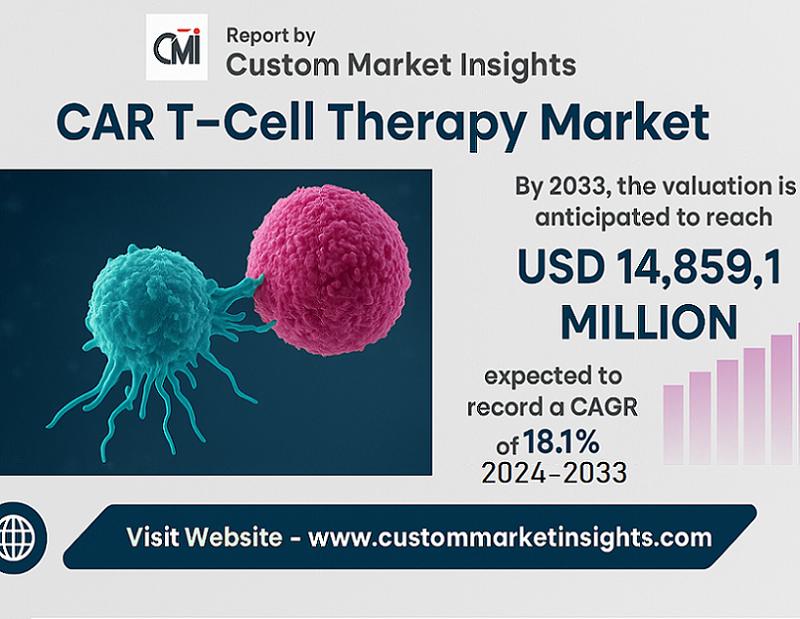 CMI
Report by
Custom Market Insights

CAR T-Cell Therapy Market

By 2033, the valuation is anticipated to reach

USD 14,859,1 MILLION

expected to record a CAGR of 18.1% 2024-2033

Visit Website - www.custommarketinsights.com